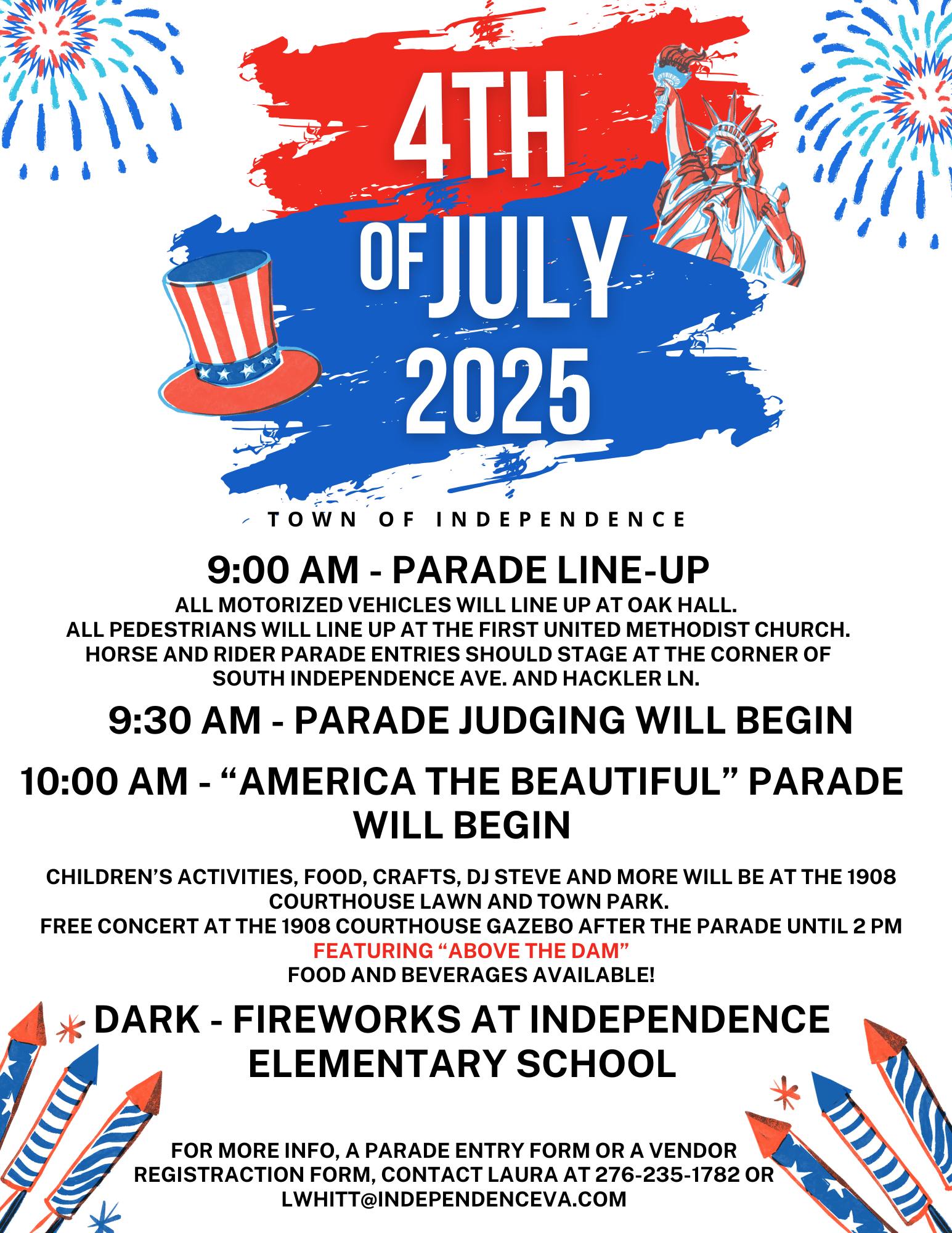 4TH OF JULY 2025

TOWN OF INDEPENDENCE

9:00 AM - PARADE LINE-UP

ALL MOTORIZED VEHICLES WILL LINE UP AT OAK HALL.
ALL PEDESTRIANS WILL LINE UP AT THE FIRST UNITED METHODIST CHURCH.
HORSE AND RIDER PARADE ENTRIES SHOULD STAGE AT THE CORNER OF SOUTH INDEPENDENCE AVE. AND HACKLER LN.

9:30 AM - PARADE JUDGING WILL BEGIN

10:00 AM - “AMERICA THE BEAUTIFUL” PARADE WILL BEGIN

CHILDREN’S ACTIVITIES, FOOD, CRAFTS, DJ STEVE AND MORE WILL BE AT THE 1908 COURTHOUSE LAWN AND TOWN PARK.
FREE CONCERT AT THE 1908 COURTHOUSE GAZEBO AFTER THE PARADE UNTIL 2 PM
FEATURING “ABOVE THE DAM”
FOOD AND BEVERAGES AVAILABLE!

DARK - FIREWORKS AT INDEPENDENCE ELEMENTARY SCHOOL

FOR MORE INFO, A PARADE ENTRY FORM OR A VENDOR REGISTRACTION FORM, CONTACT LAURA AT 276-235-1782 OR LWHITT@INDEPENDENCEVA.COM